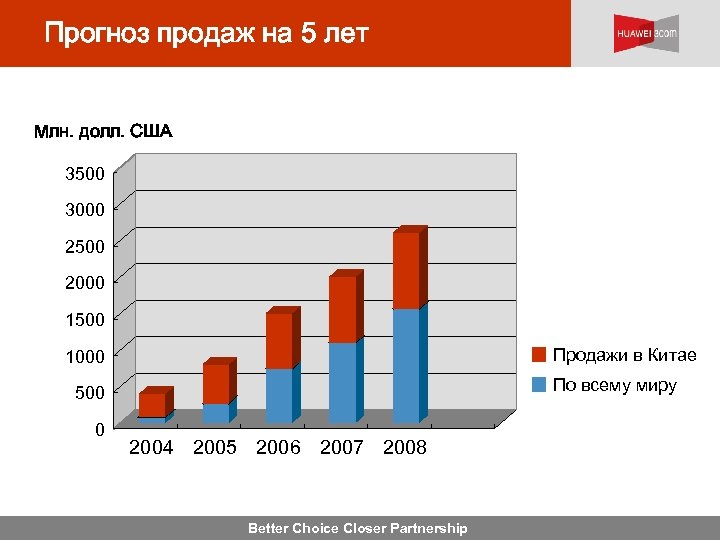 Прогноз продаж на 5 лет

HUAWEI 3com

Млн. долл. США

3500
3000
2500
2000
1500
1000
500
0

2004 2005 2006 2007 2008

Продажи в Китае
По всему миру

Better Choice Closer Partnership